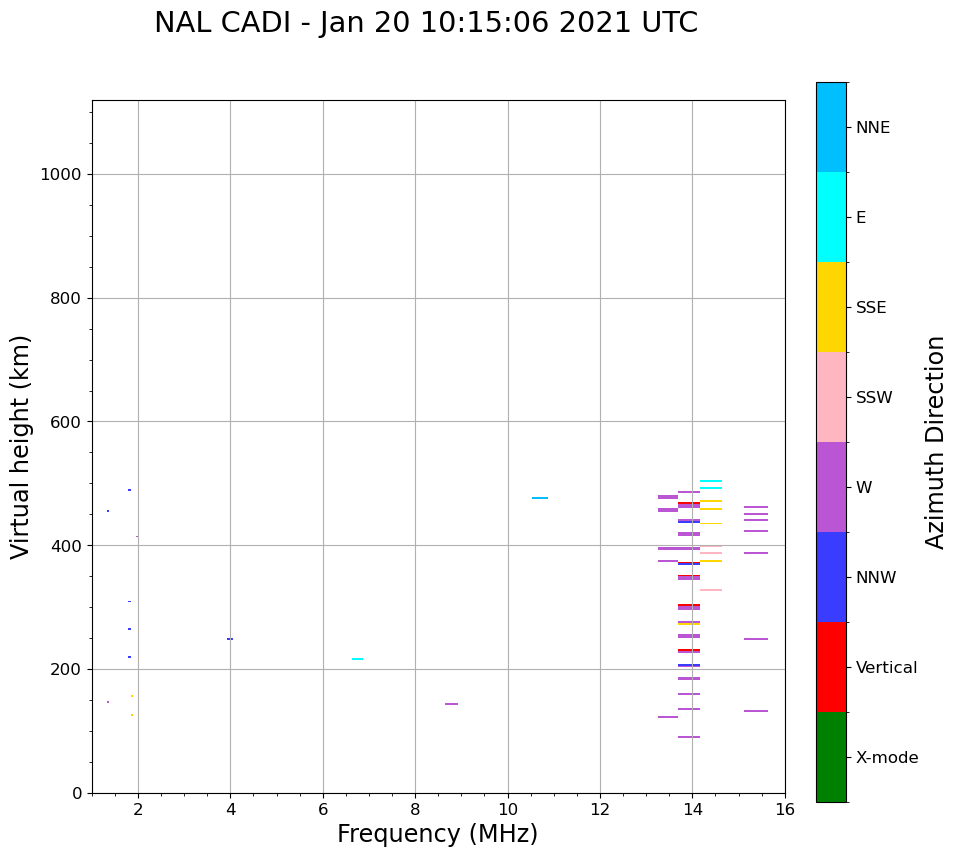 NAL CADI - Jan 20 10:15:06 2021 UTC

Virtual height (km)

1000
800
600
400
200
0

2 4 6 8 10 12 14 16

Frequency (MHz)

NNE
E
SSE
SSW
W
NNW
Vertical
X-mode

Azimuth Direction